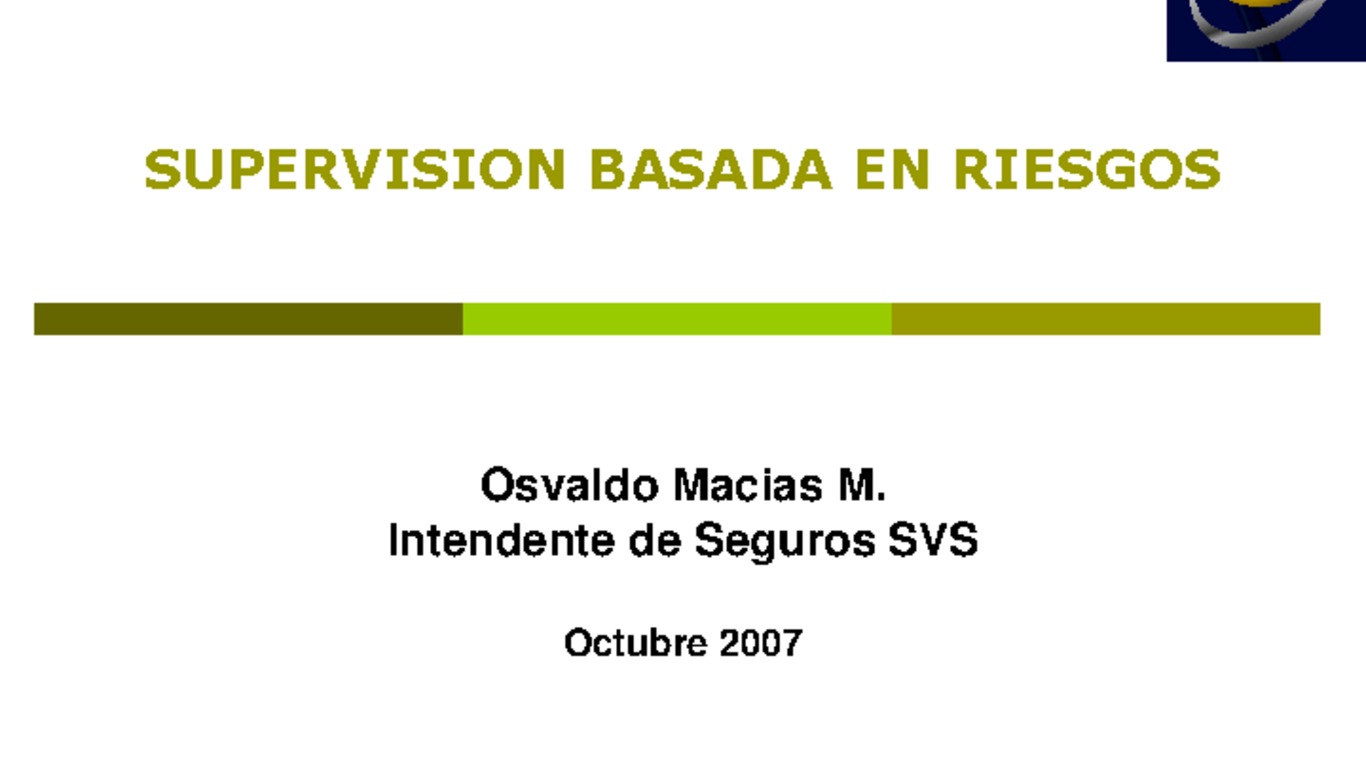 SUPERVISION BASADA EN RIESGOS

Osvaldo Macias M.
Intendente de Seguros SVS

Octubre 2007